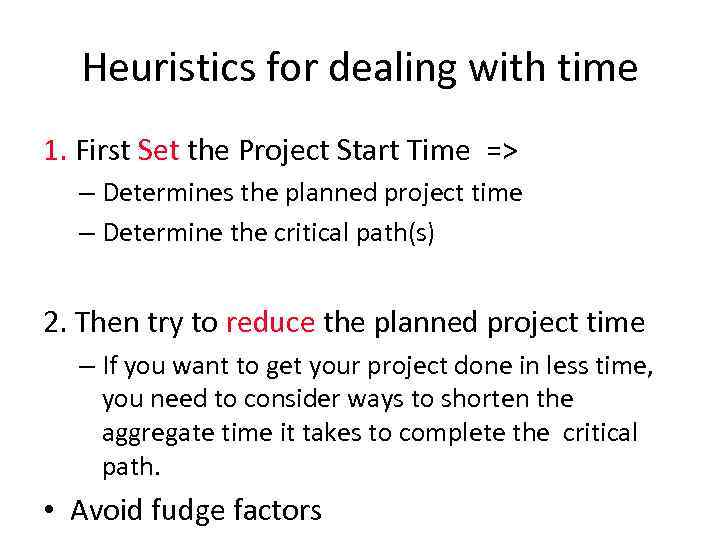 Heuristics for dealing with time

1. First Set the Project Start Time =>

– Determines the planned project time

– Determine the critical path(s)

2. Then try to reduce the planned project time

– If you want to get your project done in less time, you need to consider ways to shorten the aggregate time it takes to complete the critical path.

• Avoid fudge factors